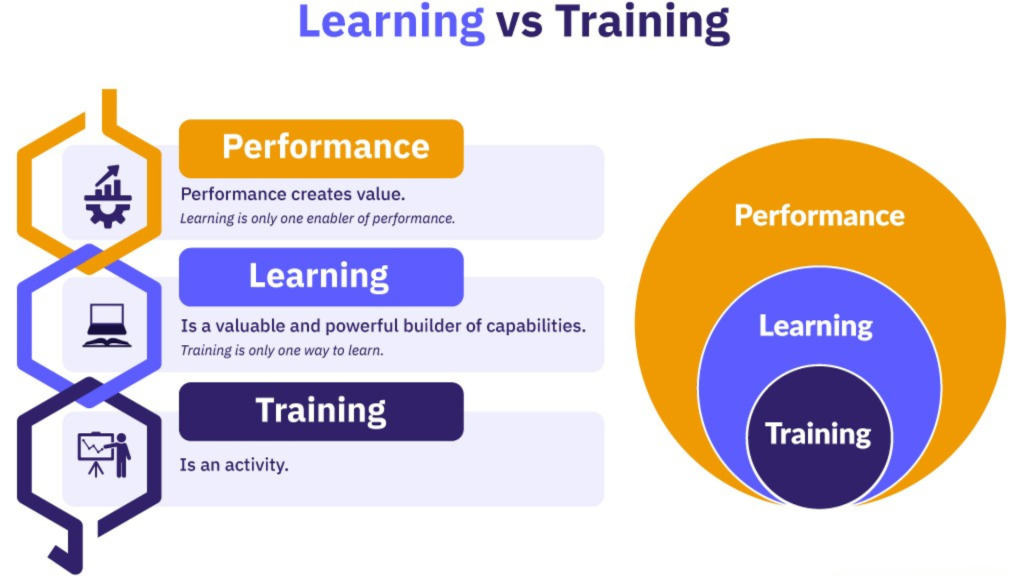 Learning vs Training

Performance

Performance creates value.

Learning is only one enabler of performance.

Learning

Is a valuable and powerful builder of capabilities.

Training is only one way to learn.

Training

Is an activity.

Performance

Learning

Training